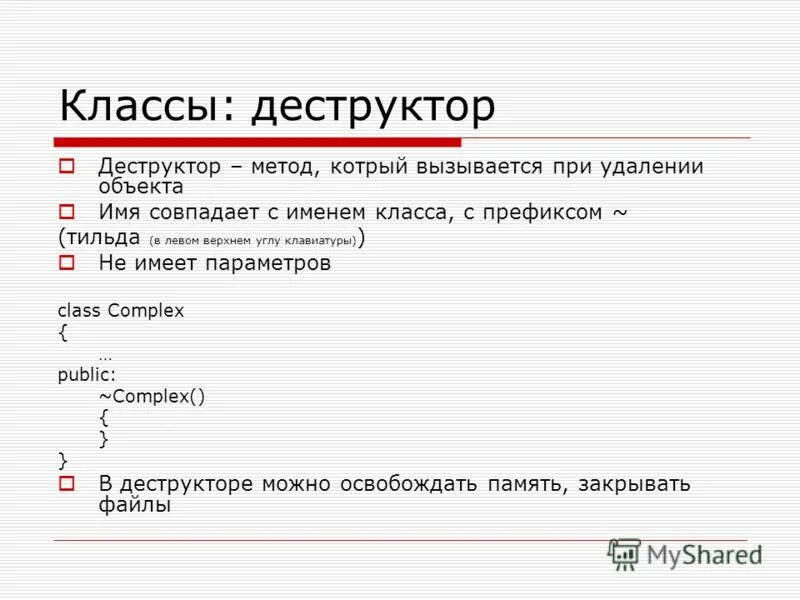 Классы: деструктор

Деструктор – метод, котрый вызывается при удалении объекта

Имя совпадает с именем класса, с префиксом ~
(тильда (в левом верхнем углу клавиатуры))

Не имеет параметров

class Complex
{
…
public:
~Complex()
{
}
}

В деструкторе можно освобождать память, закрывать файлы

MyShared